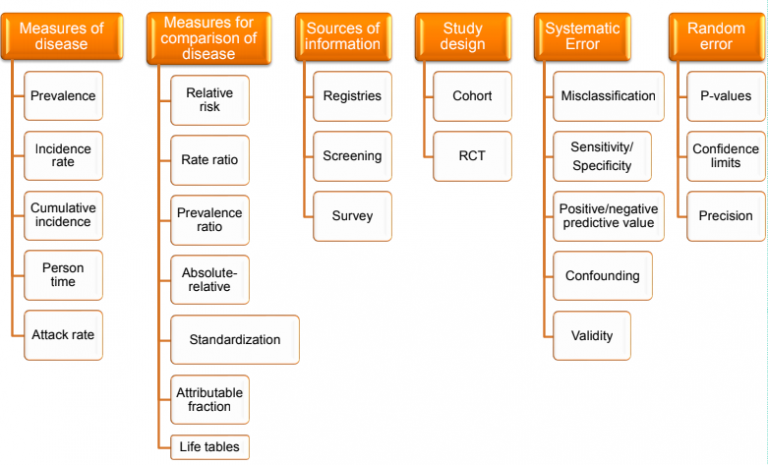 Measures of disease

Prevalence

Incidence rate

Cumulative incidence

Person time

Attack rate

Measures for comparison of disease

Relative risk

Rate ratio

Prevalence ratio

Absolute-relative

Standardization

Attributable fraction

Life tables

Sources of information

Registries

Screening

Survey

Study design

Cohort

RCT

Systematic Error

Misclassification

Sensitivity/ Specificity

Positive/negative predictive value

Confounding

Validity

Random error

P-values

Confidence limits

Precision